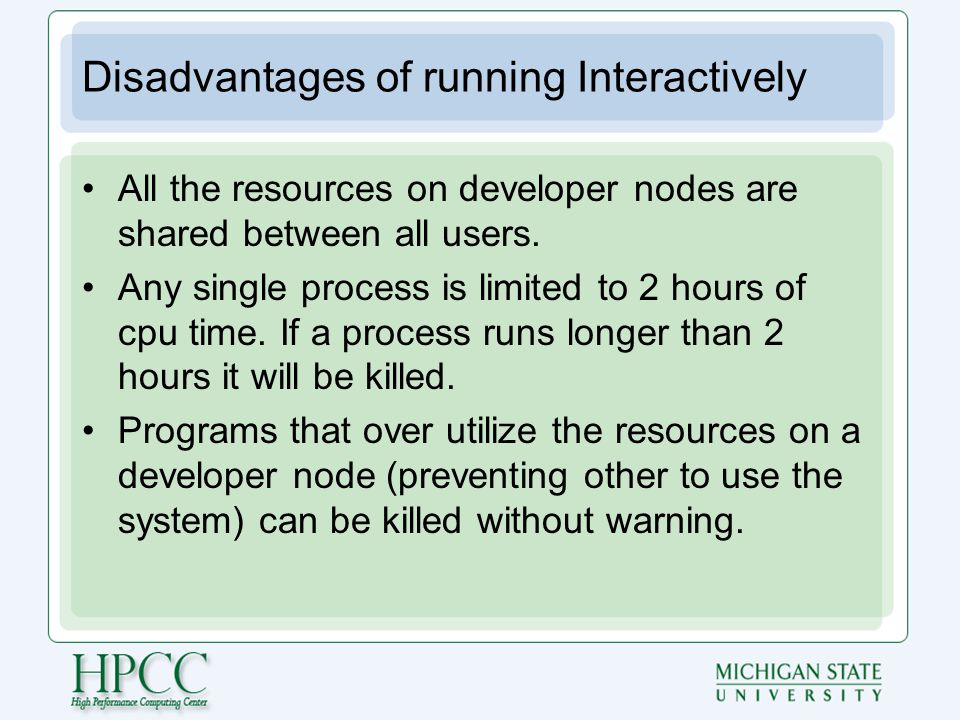 Disadvantages of running Interactively

• All the resources on developer nodes are shared between all users.
• Any single process is limited to 2 hours of cpu time. If a process runs longer than 2 hours it will be killed.
• Programs that over utilize the resources on a developer node (preventing other to use the system) can be killed without warning.

HPCC
High Performance Computing Center

MICHIGAN STATE
UNIVERSITY